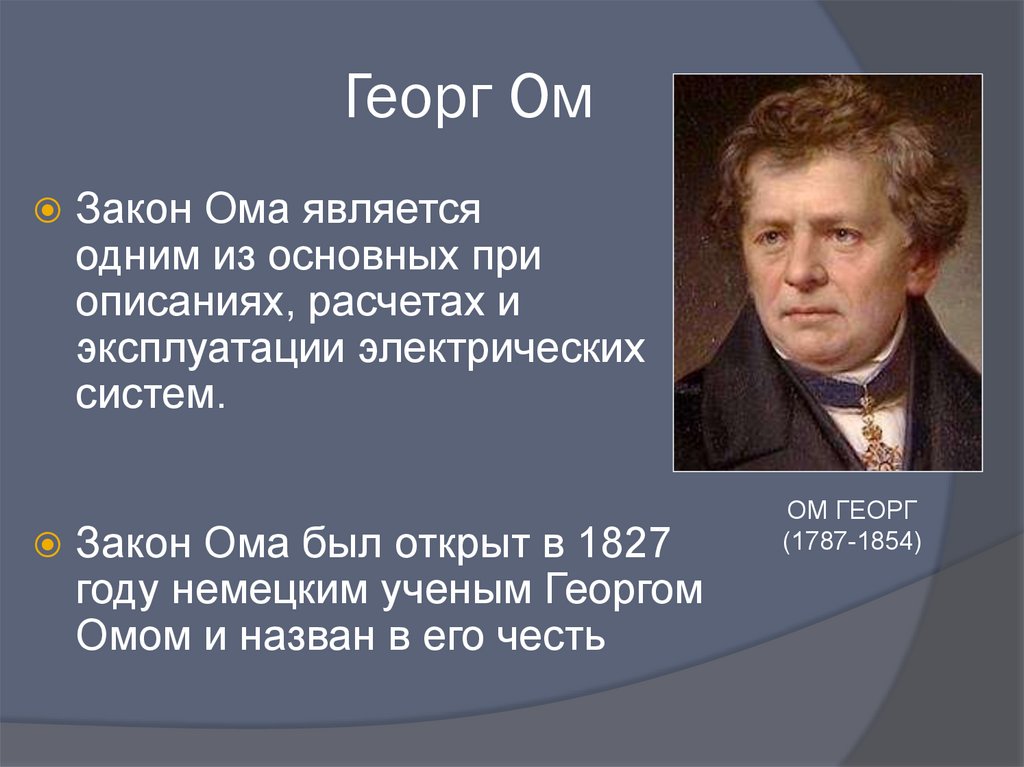 Георг Ом

Закон Ома является одним из основных при описаниях, расчетах и эксплуатации электрических систем.

Закон Ома был открыт в 1827 году немецким ученым Георгом Омом и назван в его честь

ОМ ГЕОРГ
(1787-1854)